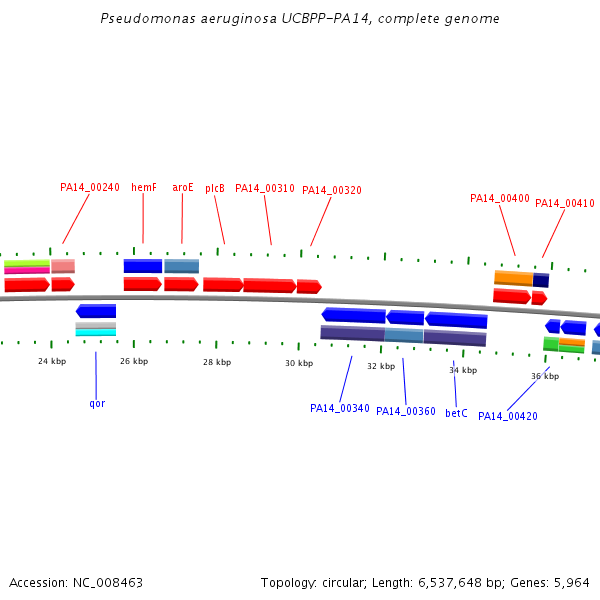 Pseudomonas aeruginosa UCBPP-PA14, complete genome

PA14_00240 hemF aroE plcB PA14_00310 PA14_00320 PA14_00400 PA14_00410

24 kbp 26 kbp 28 kbp 30 kbp 32 kbp 34 kbp 36 kbp

qor PA14_00340 PA14_00360 betC PA14_00420

Accession: NC_008463

Topology: circular; Length: 6,537,648 bp; Genes: 5,964